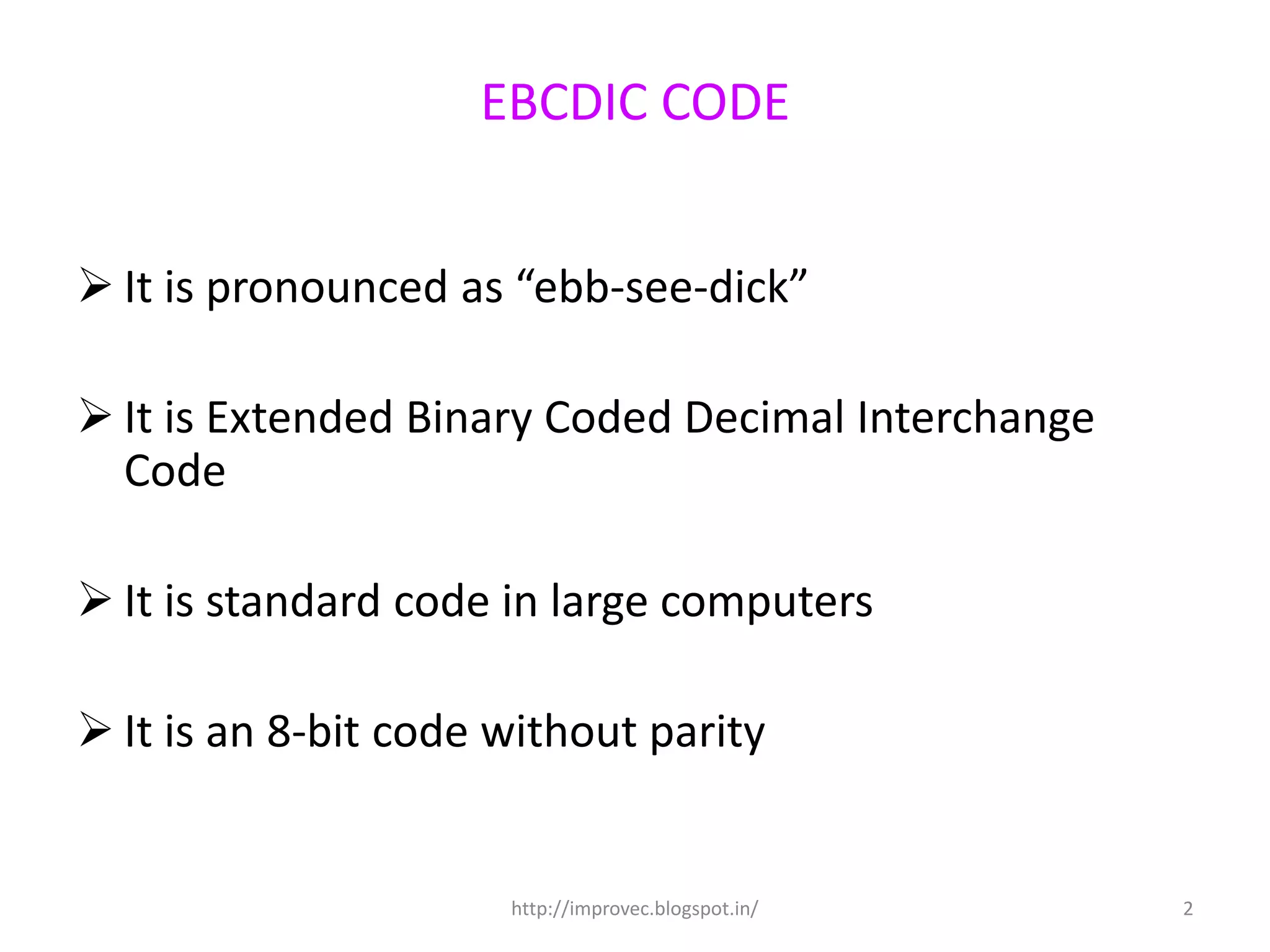 EBCDIC CODE

➢ It is pronounced as “ebb-see-dick”

➢ It is Extended Binary Coded Decimal Interchange Code

➢ It is standard code in large computers

➢ It is an 8-bit code without parity

http://improvec.blogspot.in/

2